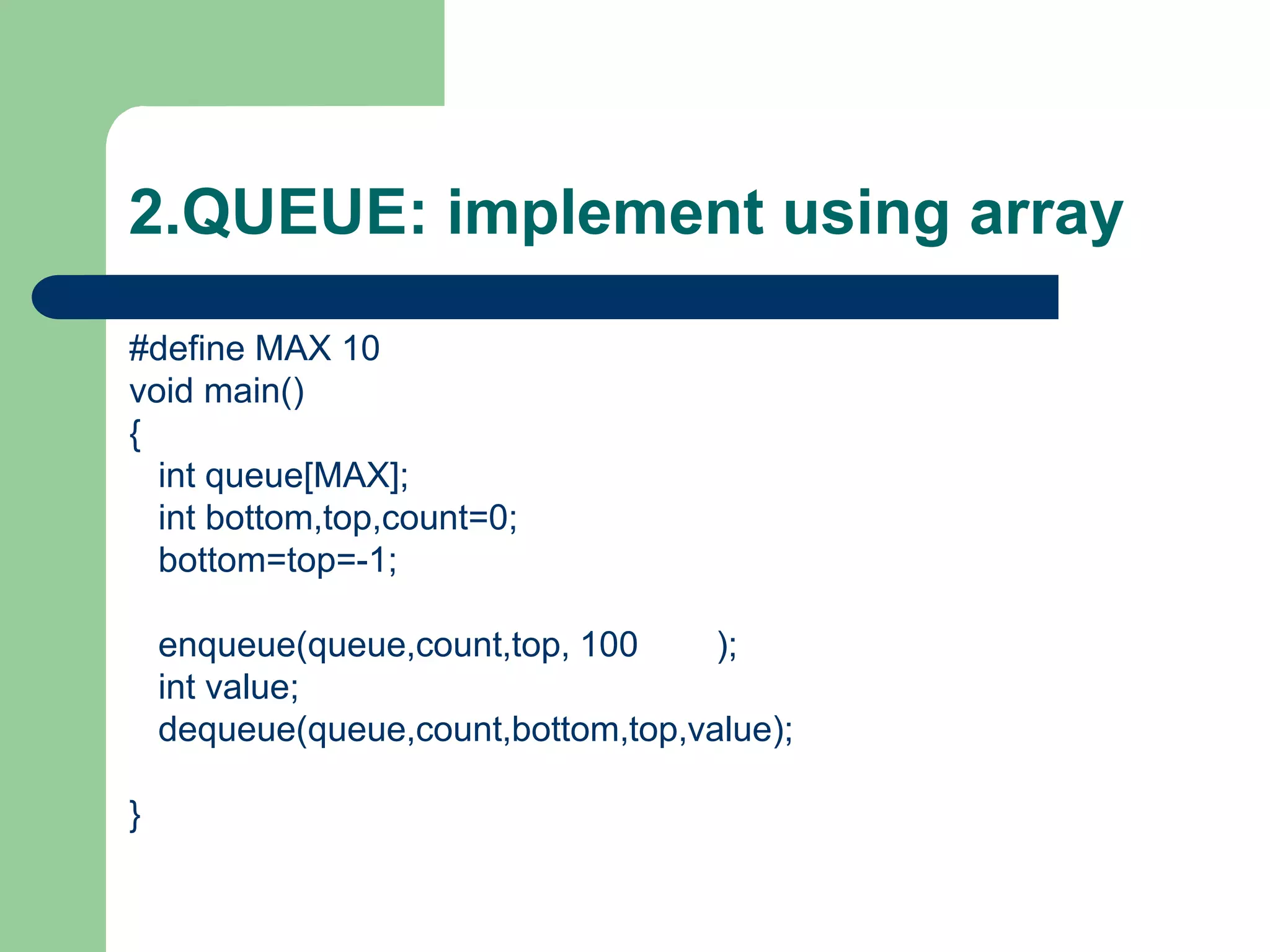 2.QUEUE: implement using array

#define MAX 10
void main()
{
int queue[MAX];
int bottom,top,count=0;
bottom=top=-1;

enqueue(queue,count,top, 100 );
int value;
dequeue(queue,count,bottom,top,value);

}